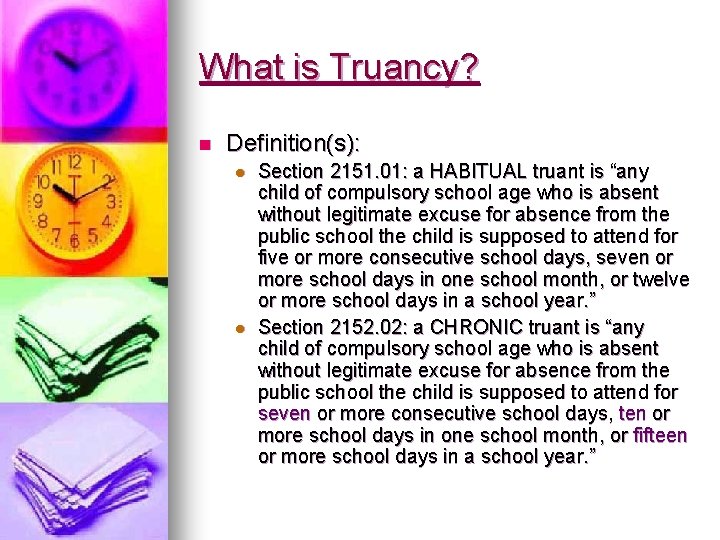 What is Truancy?

Definition(s):

Section 2151.01: a HABITUAL truant is “any child of compulsory school age who is absent without legitimate excuse for absence from the public school the child is supposed to attend for five or more consecutive school days, seven or more school days in one school month, or twelve or more school days in a school year.”

Section 2152.02: a CHRONIC truant is “any child of compulsory school age who is absent without legitimate excuse for absence from the public school the child is supposed to attend for seven or more consecutive school days, ten or more school days in one school month, or fifteen or more school days in a school year.”